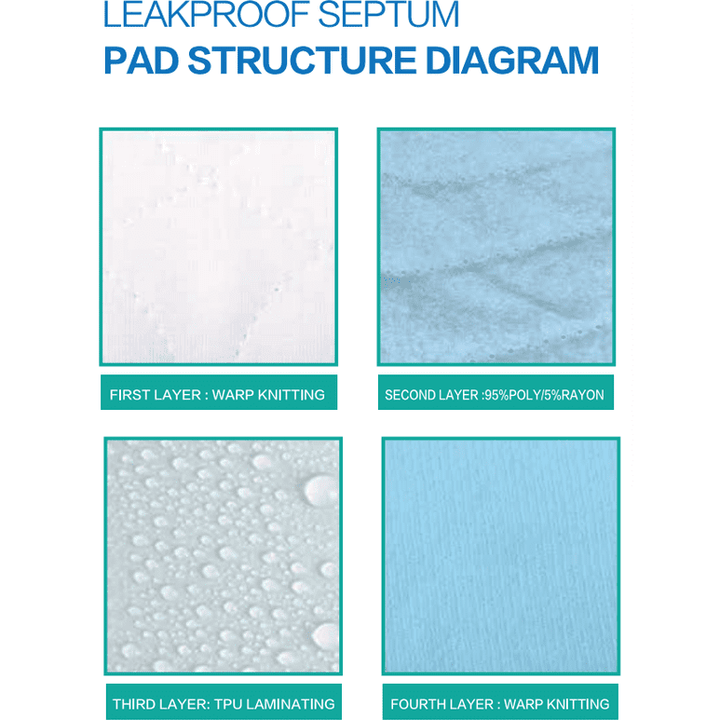 LEAKPROOF SEPTUM
PAD STRUCTURE DIAGRAM

FIRST LAYER : WARP KNITTING

SECOND LAYER :95%POLY/5%RAYON

THIRD LAYER: TPU LAMINATING

FOURTH LAYER : WARP KNITTING